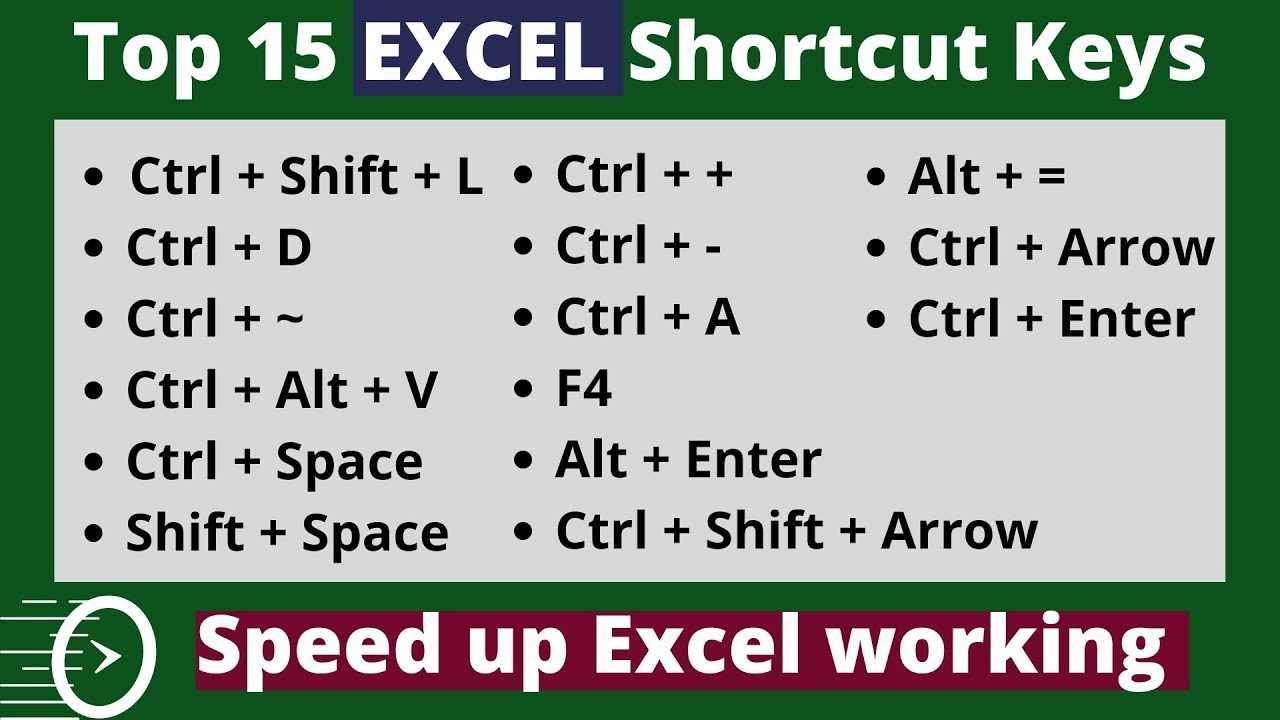 Top 15 EXCEL Shortcut Keys

• Ctrl + Shift + L
• Ctrl + D
• Ctrl + ~
• Ctrl + Alt + V
• Ctrl + Space
• Shift + Space

• Ctrl + +
• Ctrl + -
• Ctrl + A
• F4
• Alt + Enter
• Ctrl + Shift + Arrow

• Alt + =
• Ctrl + Arrow
• Ctrl + Enter

Speed up Excel working